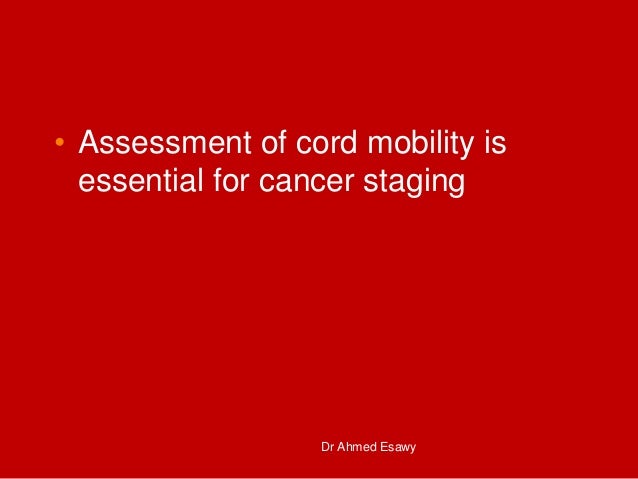 • Assessment of cord mobility is essential for cancer staging

Dr Ahmed Esawy